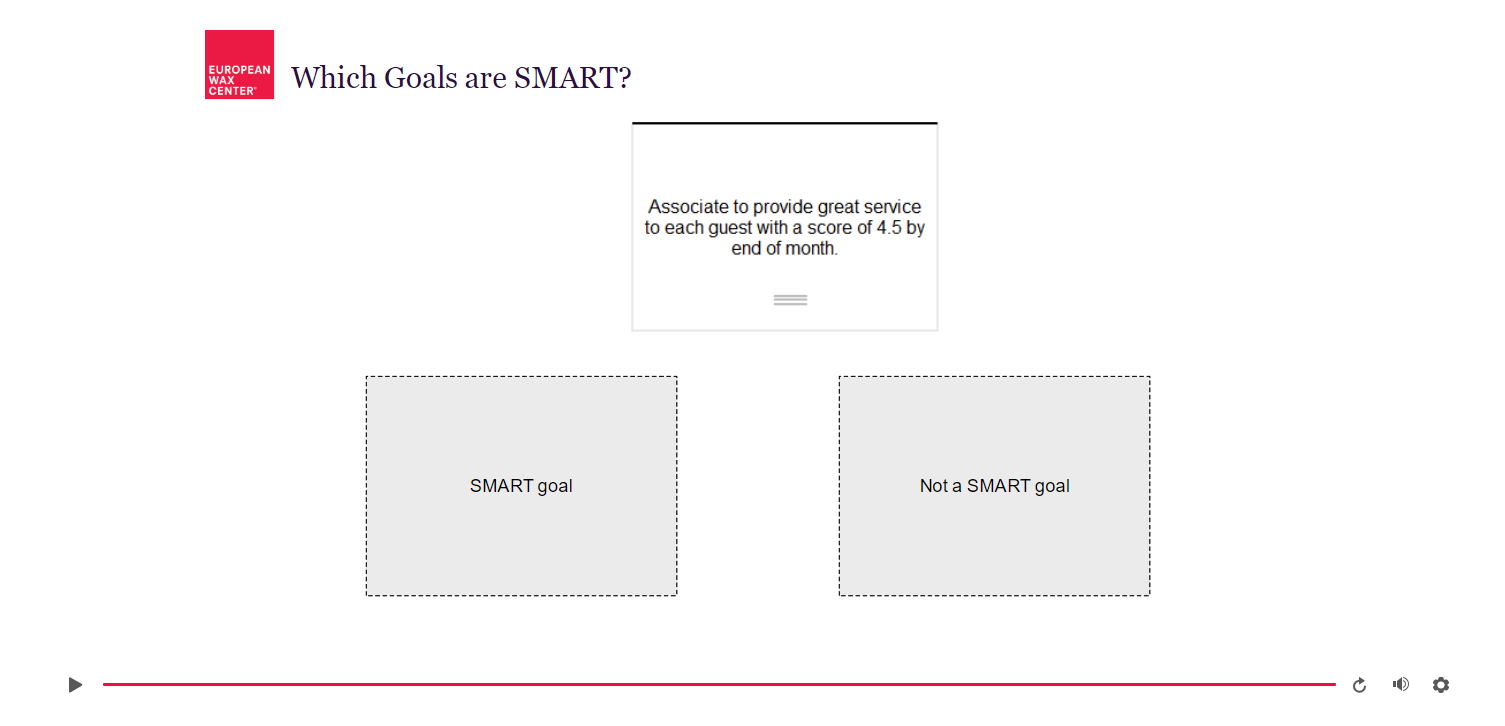 EUROPEAN WAX CENTER®

Which Goals are SMART?

Associate to provide great service to each guest with a score of 4.5 by end of month.

SMART goal

Not a SMART goal